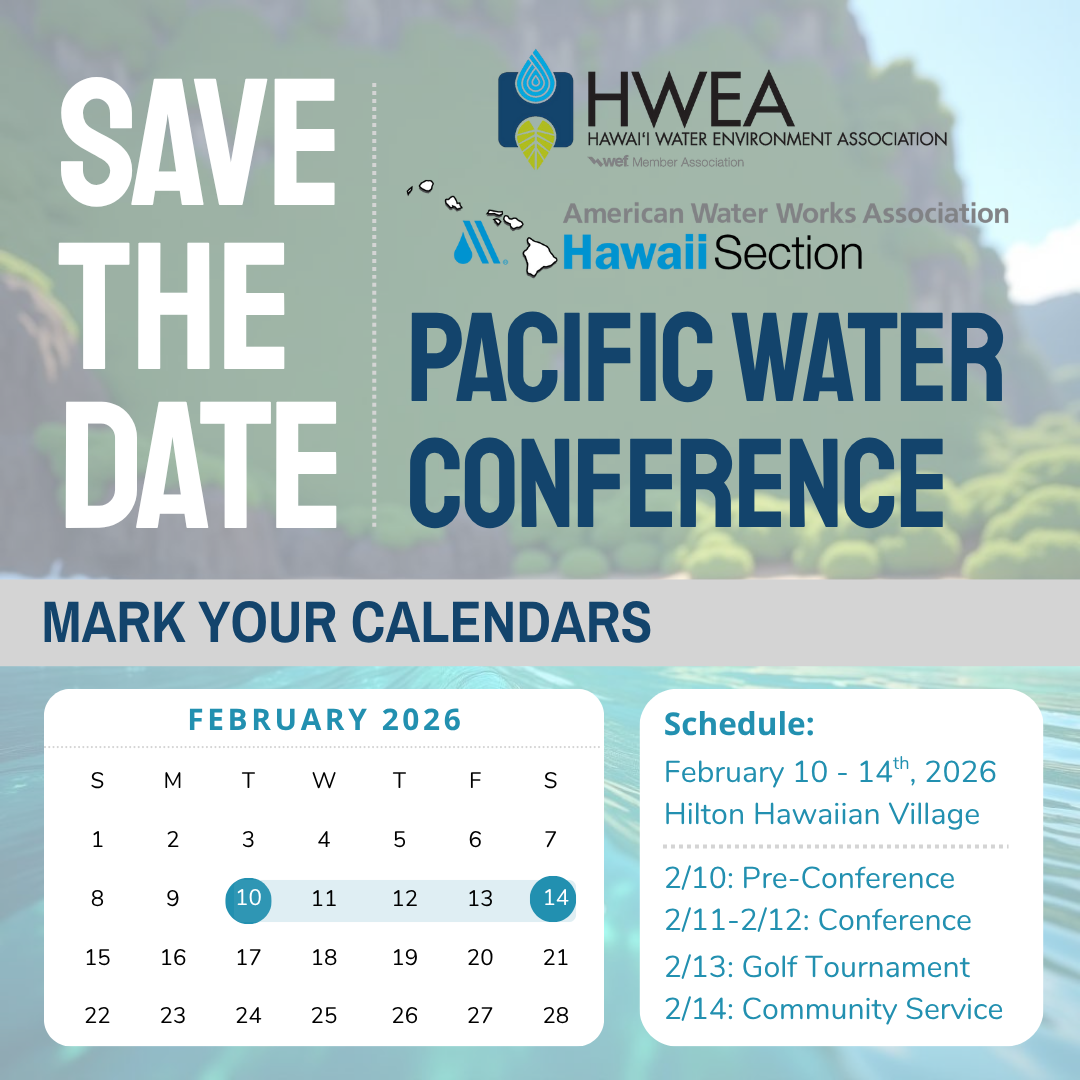 SAVE THE DATE

HWEA
HAWAI'I WATER ENVIRONMENT ASSOCIATION
wef Member Association

American Water Works Association
Hawaii Section

PACIFIC WATER CONFERENCE

MARK YOUR CALENDARS

FEBRUARY 2026

| S | M | T | W | T | F | S |
|---|---|---|---|---|---|---|
| 1 | 2 | 3 | 4 | 5 | 6 | 7 |
| 8 | 9 | 10 | 11 | 12 | 13 | 14 |
| 15 | 16 | 17 | 18 | 19 | 20 | 21 |
| 22 | 23 | 24 | 25 | 26 | 27 | 28 |

Schedule:
February 10 - 14$^{th}$, 2026
Hilton Hawaiian Village

2/10: Pre-Conference
2/11-2/12: Conference
2/13: Golf Tournament
2/14: Community Service